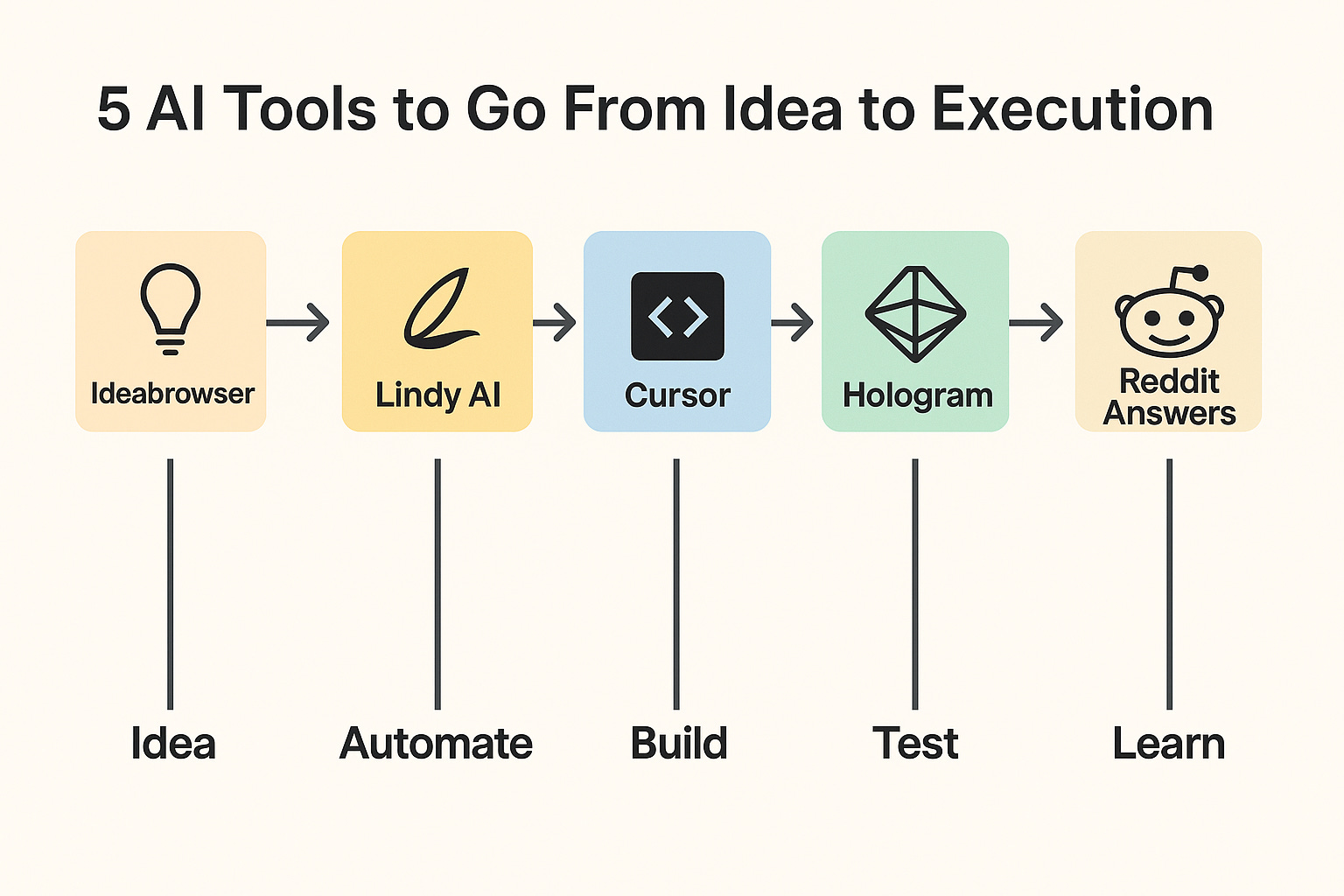 5 AI Tools to Go From Idea to Execution

Ideabrowser

Lindy AI

Cursor

Hologram

Reddit Answers

Idea

Automate

Build

Test

Learn